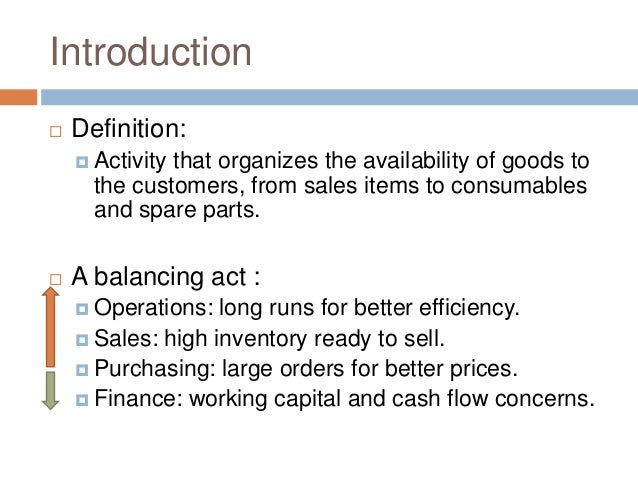 Introduction

Definition:

Activity that organizes the availability of goods to the customers, from sales items to consumables and spare parts.

A balancing act :

Operations: long runs for better efficiency.

Sales: high inventory ready to sell.

Purchasing: large orders for better prices.

Finance: working capital and cash flow concerns.